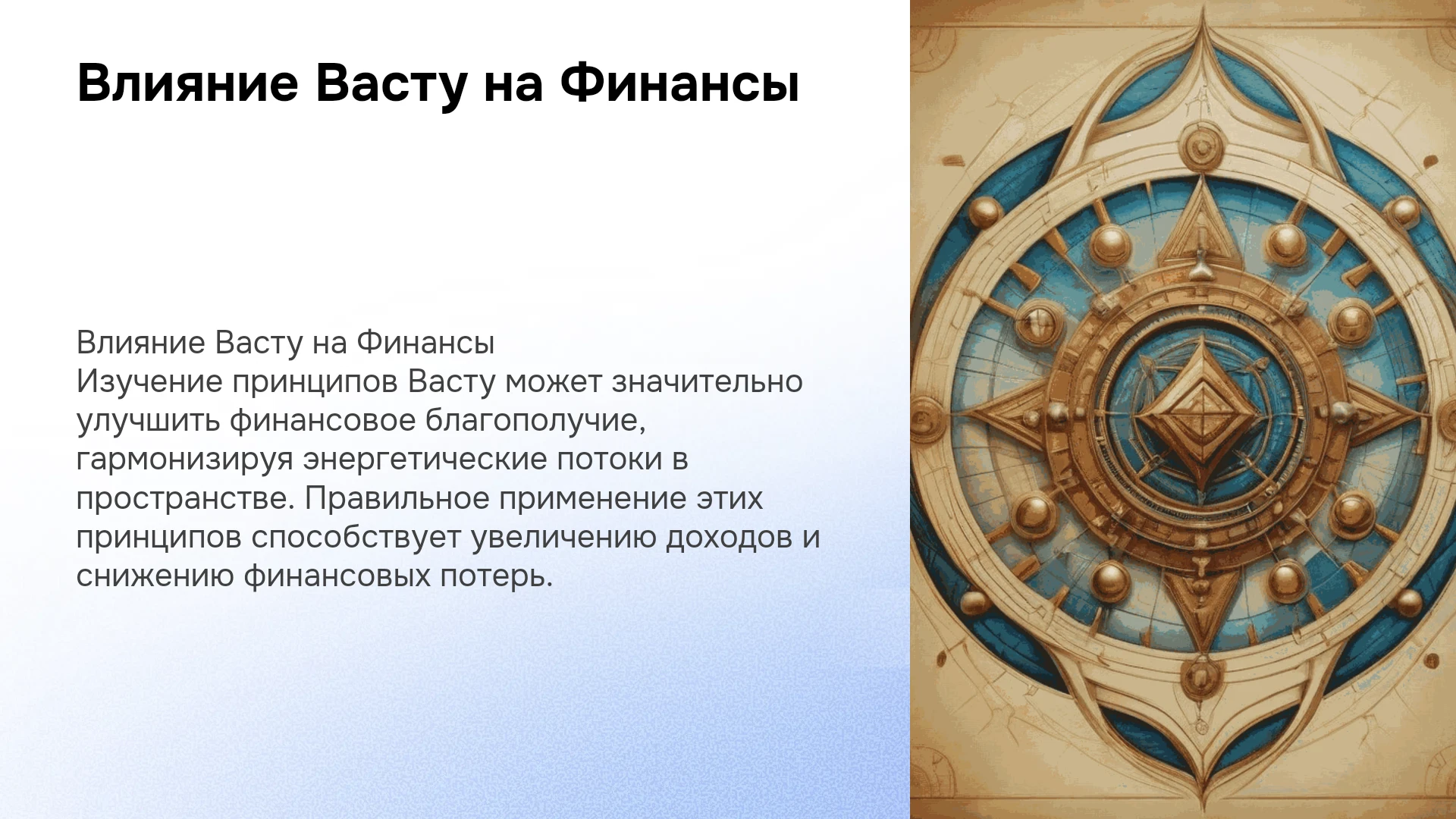 Влияние Васту на Финансы

Влияние Васту на Финансы
Изучение принципов Васту может значительно улучшить финансовое благополучие, гармонизируя энергетические потоки в пространстве. Правильное применение этих принципов способствует увеличению доходов и снижению финансовых потерь.